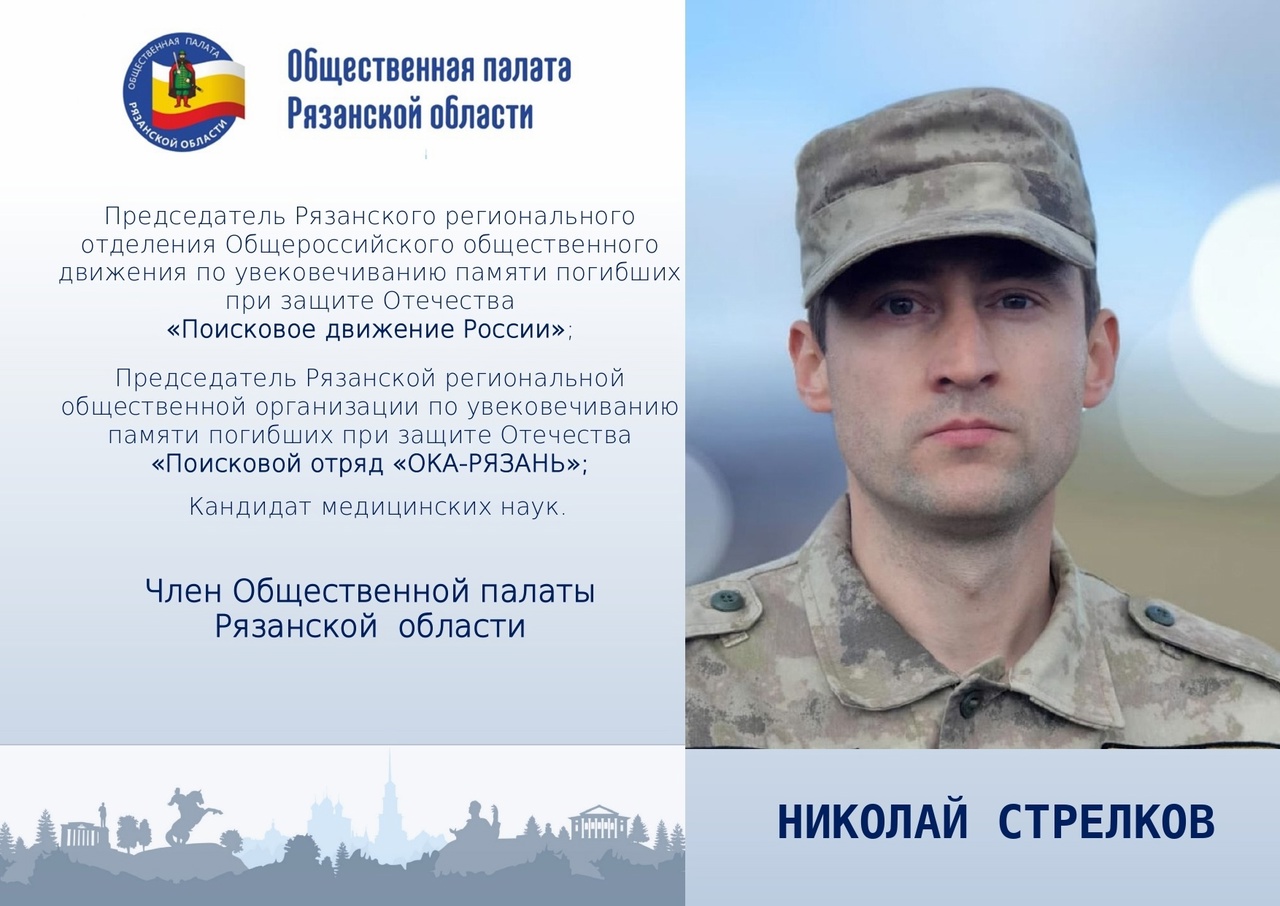 ОБЩЕСТВЕННАЯ ПАЛАТА РЯЗАНСКОЙ ОБЛАСТИ

Общественная палата Рязанской области

Председатель Рязанского регионального отделения Общероссийского общественного движения по увековечиванию памяти погибших при защите Отечества «Поисковое движение России»;

Председатель Рязанской региональной общественной организации по увековечиванию памяти погибших при защите Отечества «Поисковой отряд «ОКА-РЯЗАНЬ»;

Кандидат медицинских наук.

Член Общественной палаты Рязанской области

НИКОЛАЙ СТРЕЛКОВ